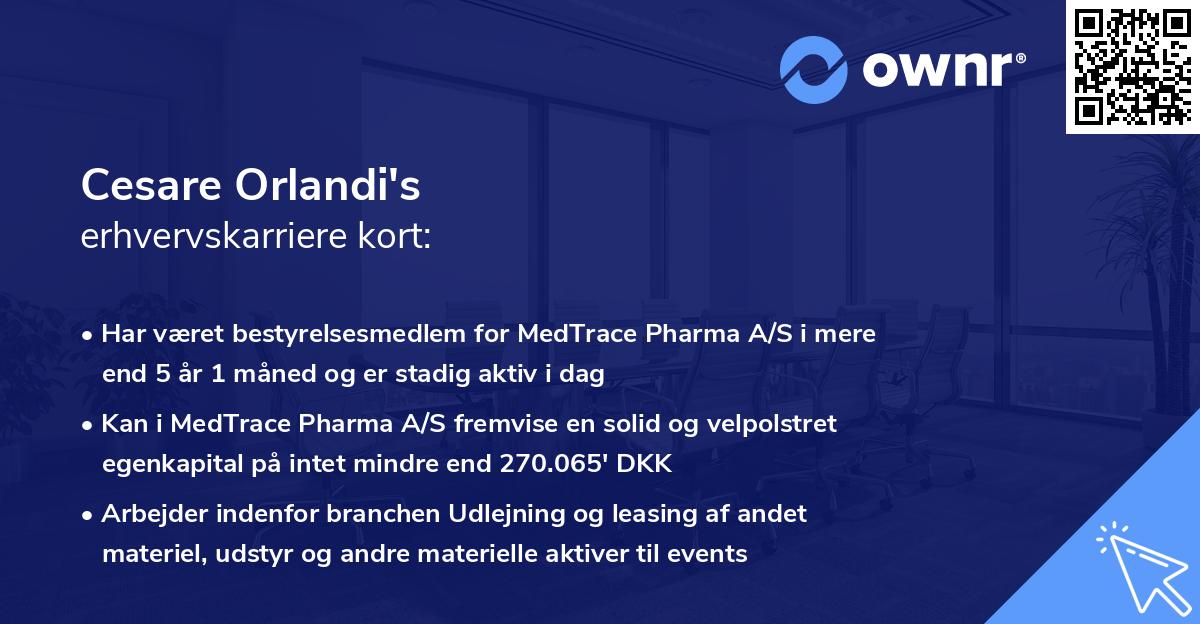 ownr®

Cesare Orlandi's
erhvervskarriere kort:

• Har været bestyrelsesmedlem for MedTrace Pharma A/S i mere end 5 år 1 måned og er stadig aktiv i dag

• Kan i MedTrace Pharma A/S fremvise en solid og velpolstret egenkapital på intet mindre end 270.065' DKK

• Arbejder indenfor branchen Udlejning og leasing af andet materiel, udstyr og andre materielle aktiver til events